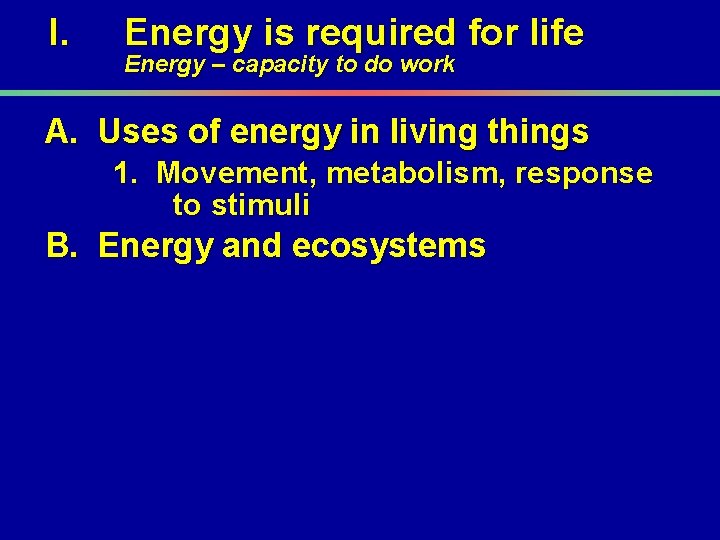 I. Energy is required for life
Energy – capacity to do work

A. Uses of energy in living things
1. Movement, metabolism, response to stimuli
B. Energy and ecosystems